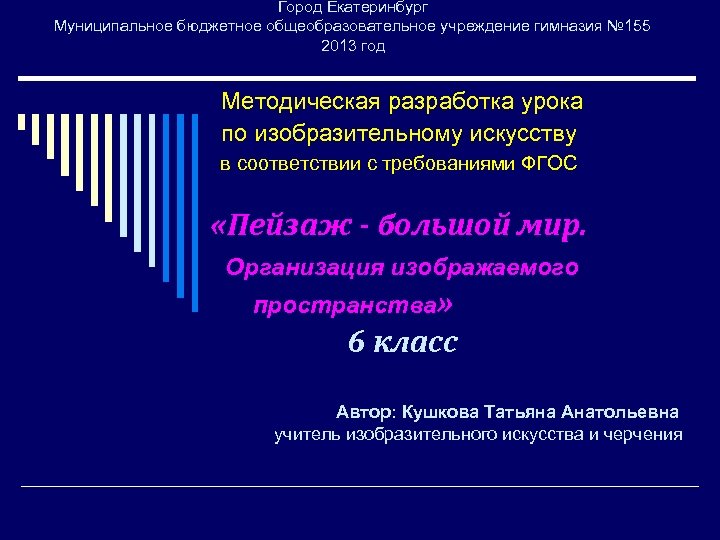 Город Екатеринбург
Муниципальное бюджетное общеобразовательное учреждение гимназия №155
2013 год

Методическая разработка урока
по изобразительному искусству
в соответствии с требованиями ФГОС

«Пейзаж - большой мир.
Организация изображаемого
пространства»
6 класс

Автор: Кушкова Татьяна Анатольевна
учитель изобразительного искусства и черчения